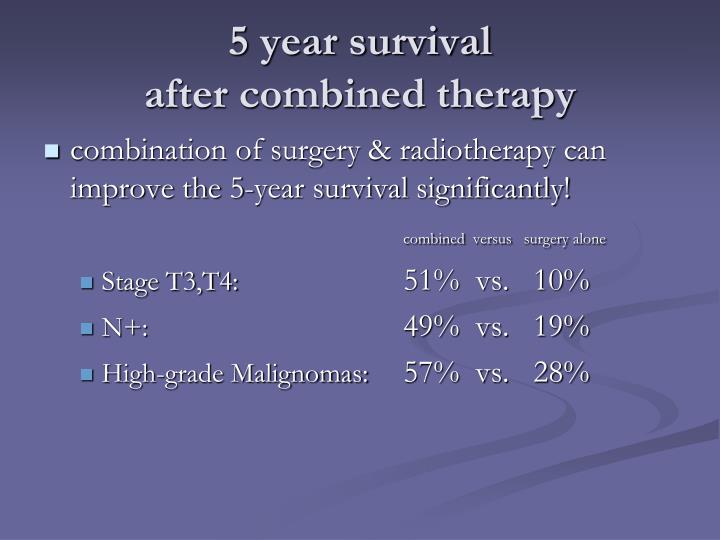 5 year survival
after combined therapy

combination of surgery & radiotherapy can improve the 5-year survival significantly!

combined versus surgery alone

Stage T3,T4: 51% vs. 10%

N+: 49% vs. 19%

High-grade Malignomas: 57% vs. 28%